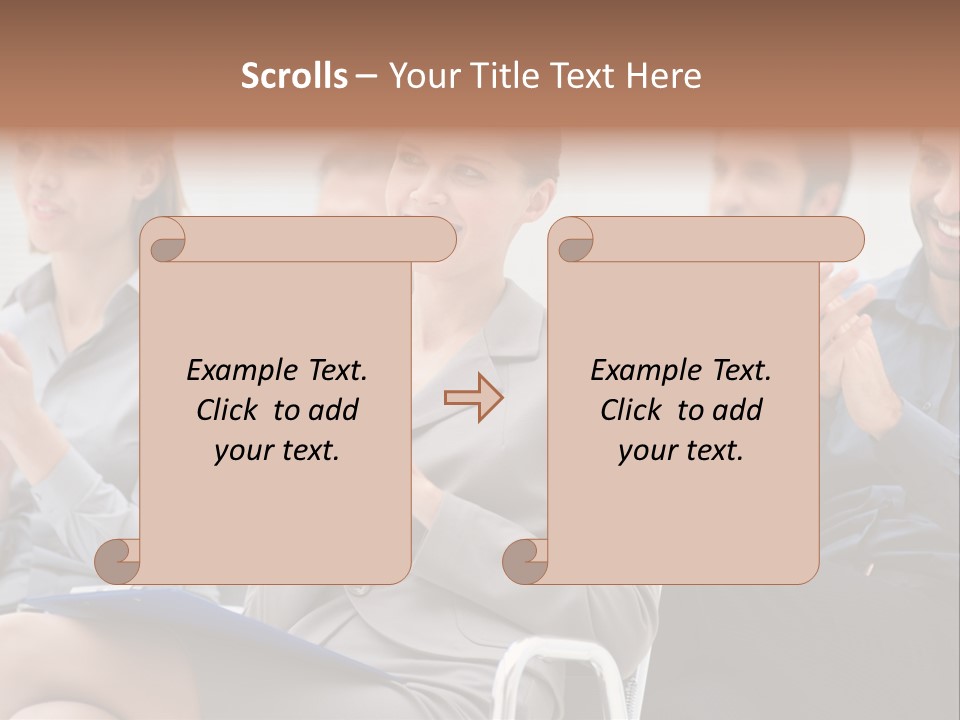 Scrolls – Your Title Text Here

Example Text. Click to add your text.

Example Text. Click to add your text.